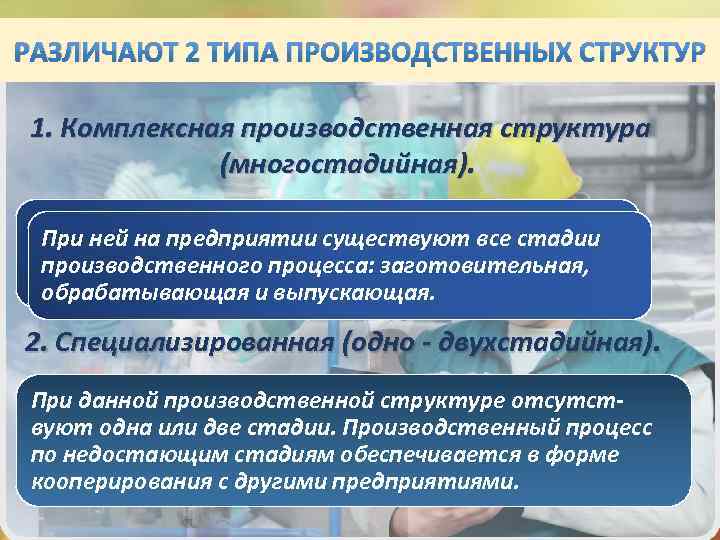 РАЗЛИЧАЮТ 2 ТИПА ПРОИЗВОДСТВЕННЫХ СТРУКТУР

1. Комплексная производственная структура (многостадийная).

При ней на предприятии существуют все стадии производственного процесса: заготовительная, обрабатывающая и выпускающая.

2. Специализированная (одно - двухстадийная).

При данной производственной структуре отсутствуют одна или две стадии. Производственный процесс по недостающим стадиям обеспечивается в форме кооперирования с другими предприятиями.